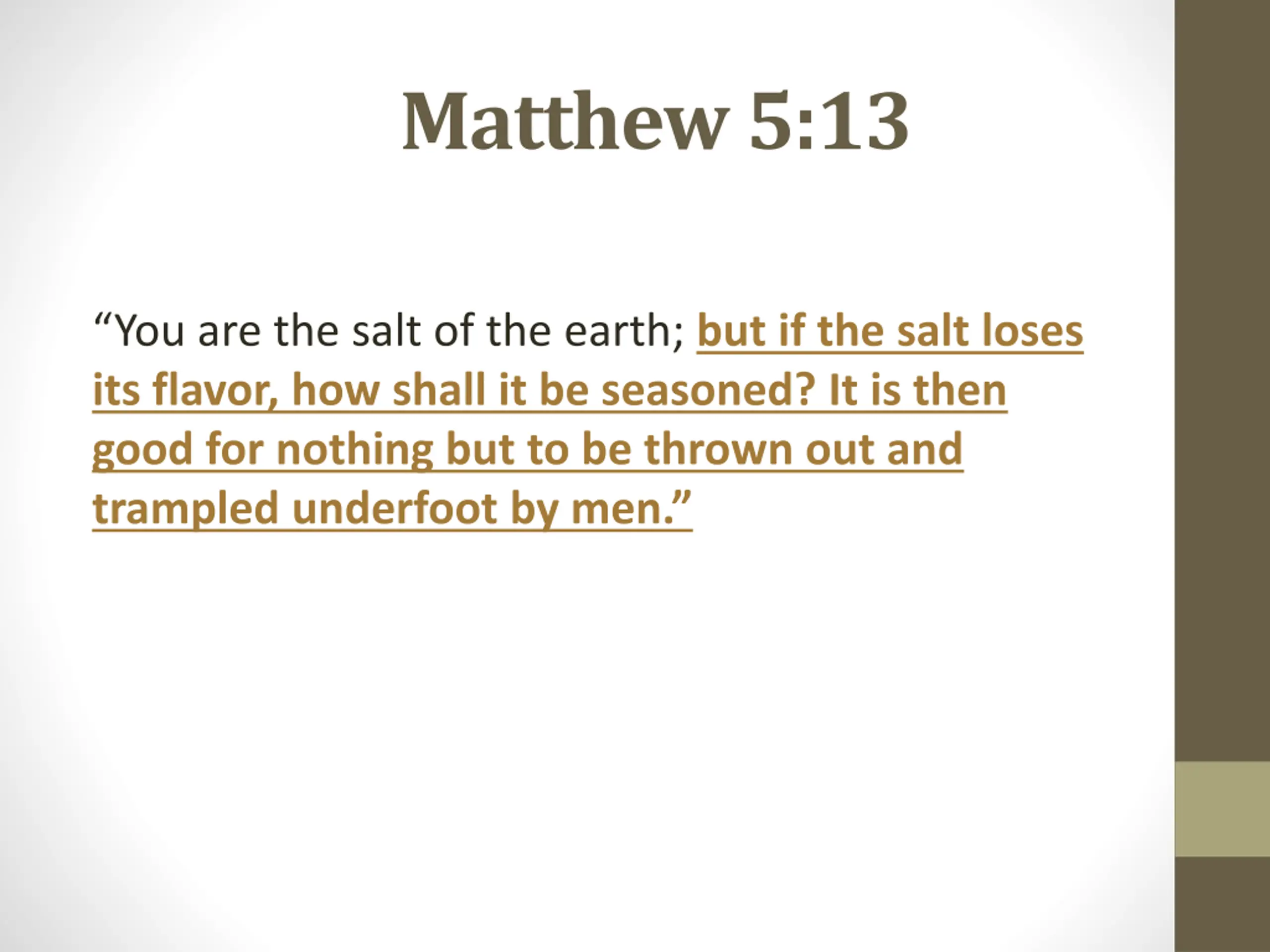 Matthew 5:13

“You are the salt of the earth; but if the salt loses its flavor, how shall it be seasoned? It is then good for nothing but to be thrown out and trampled underfoot by men.”